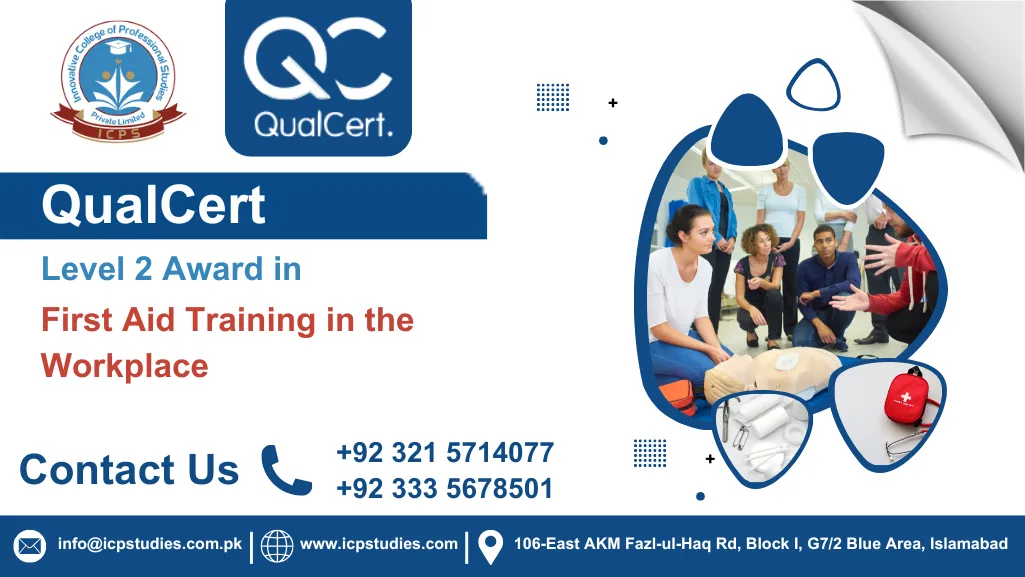 Innovative College of Professional Studies
Private Limited
ICPS

QC
QualCert.

QualCert

Level 2 Award in

First Aid Training in the Workplace

Contact Us

+92 321 5714077
+92 333 5678501

info@icpstudies.com.pk | www.icpstudies.com | 106-East AKM Fazl-ul-Haq Rd, Block I, G7/2 Blue Area, Islamabad